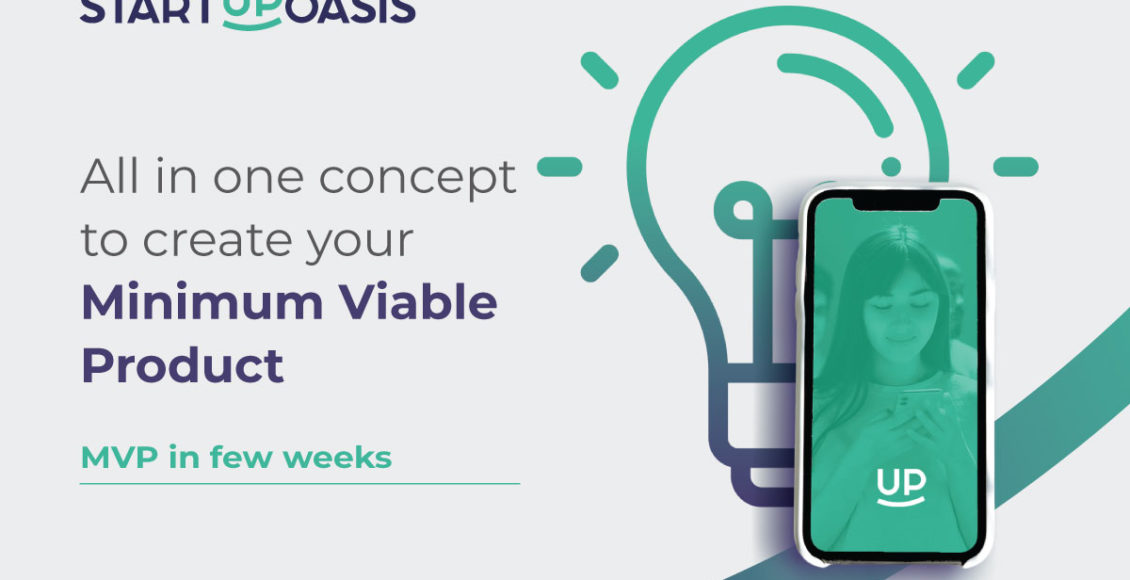 START UP OASIS

All in one concept to create your **Minimum Viable Product**

MVP in few weeks

UP